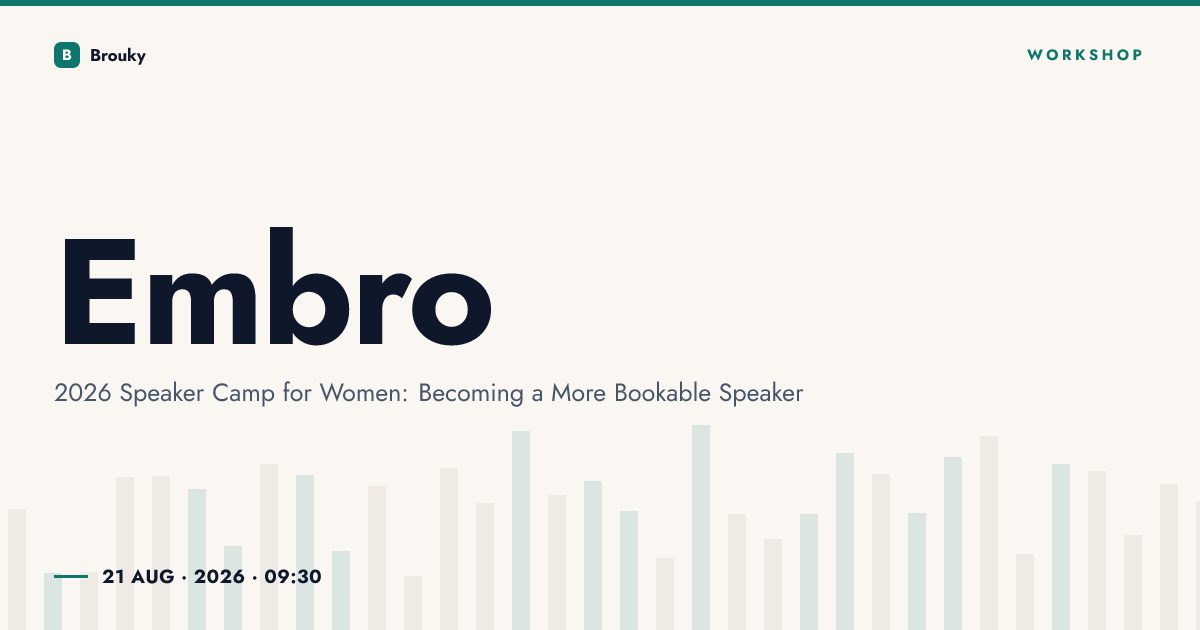 B Brouky

WORKSHOP

Embro

2026 Speaker Camp for Women: Becoming a More Bookable Speaker

21 AUG · 2026 · 09:30